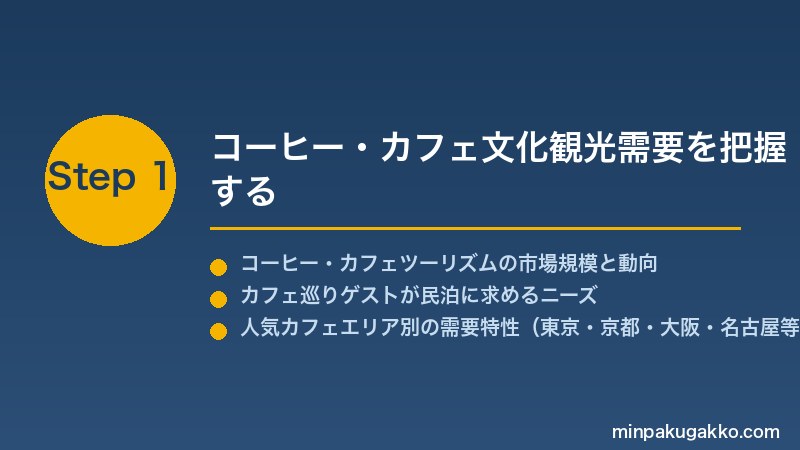 Step 1

コーヒー・カフェ文化観光需要を把握する

コーヒー・カフェツーリズムの市場規模と動向
カフェ巡りゲストが民泊に求めるニーズ
人気カフェエリア別の需要特性（東京・京都・大阪・名古屋等

minpakugakko.com